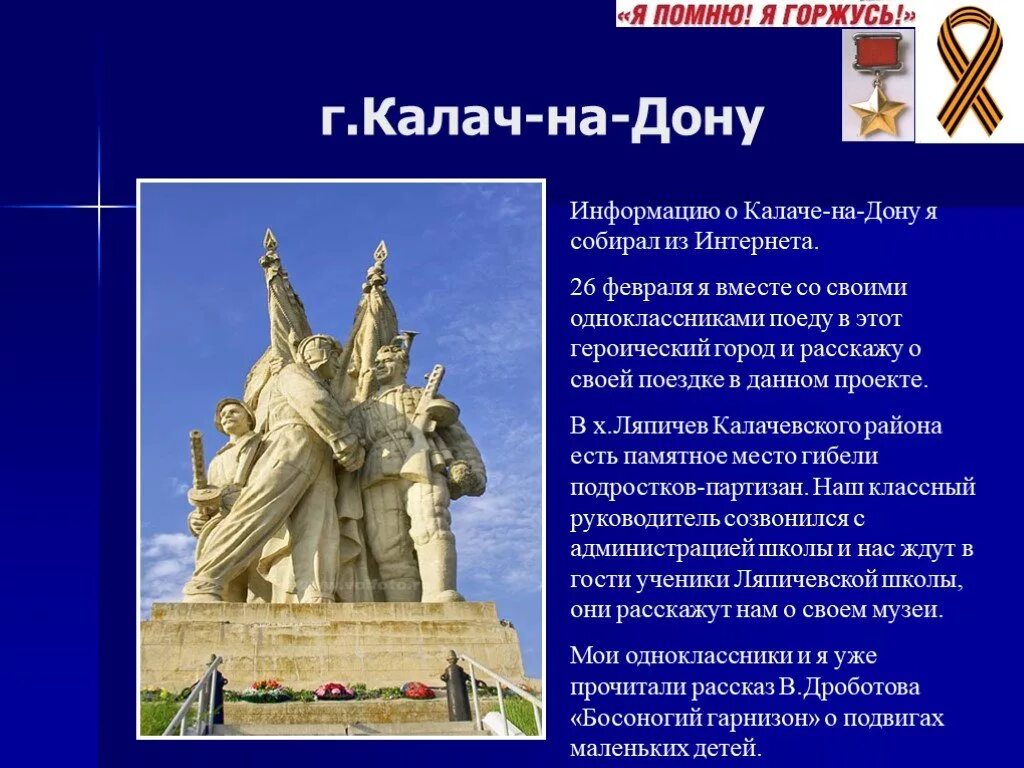 «Я ПОМНЮ! Я ГОРЖУСЬ!»

г.Калач-на-Дону

Информацию о Калаче-на-Дону я собирал из Интернета.

26 февраля я вместе со своими одноклассниками поеду в этот героический город и расскажу о своей поездке в данном проекте.

В х.Ляпичев Калачевского района есть памятное место гибели подростков-партизан. Наш классный руководитель созвонился с администрацией школы и нас ждут в гости ученики Ляпичевской школы, они расскажут нам о своем музеи.

Мои одноклассники и я уже прочитали рассказ В.Дроботова «Босоногий гарнизон» о подвигах маленьких детей.